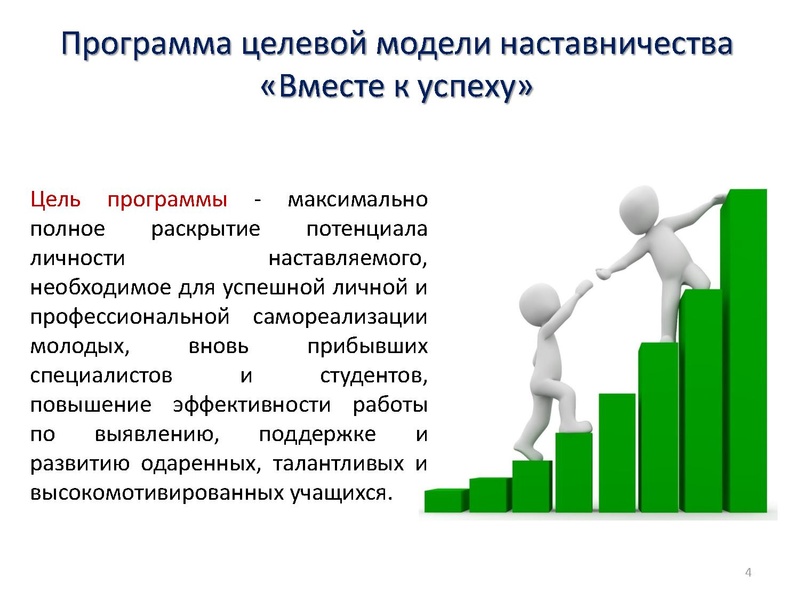 Программа целевой модели наставничества «Вместе к успеху»

Цель программы - максимально полное раскрытие потенциала личности наставляемого, необходимое для успешной личной и профессиональной самореализации молодых, вновь прибывших специалистов и студентов, повышение эффективности работы по выявлению, поддержке и развитию одаренных, талантливых и высокомотивированных учащихся.

4